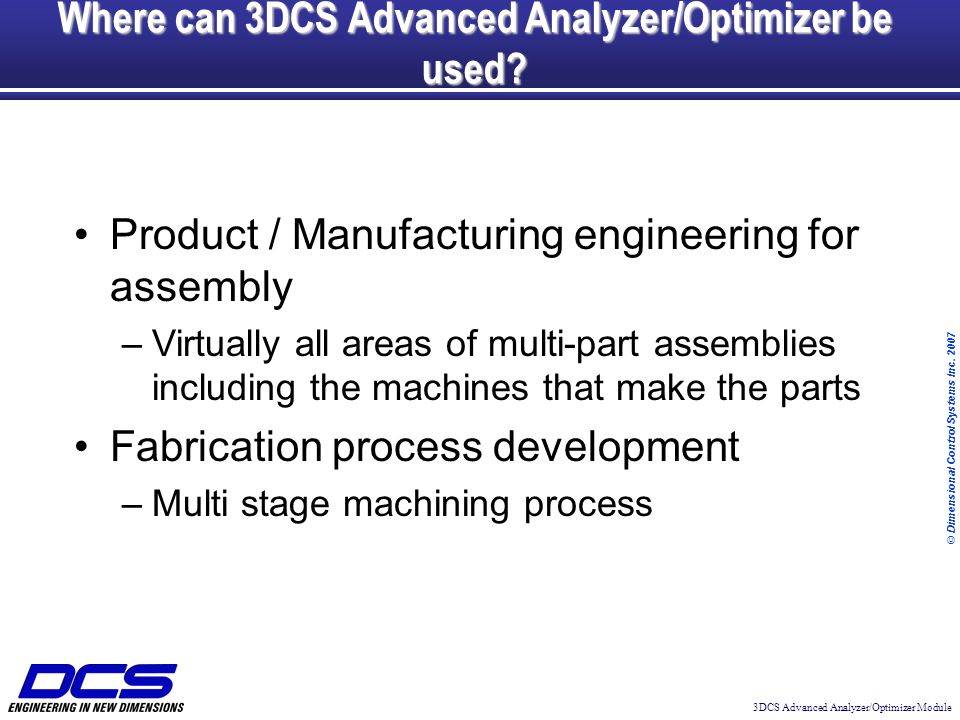 Where can 3DCS Advanced Analyzer/Optimizer be used?

• Product / Manufacturing engineering for assembly
– Virtually all areas of multi-part assemblies including the machines that make the parts
• Fabrication process development
– Multi stage machining process

© Dimensional Control Systems Inc. 2007

DCS
ENGINEERING IN NEW DIMENSIONS

3DCS Advanced Analyzer/Optimizer Module